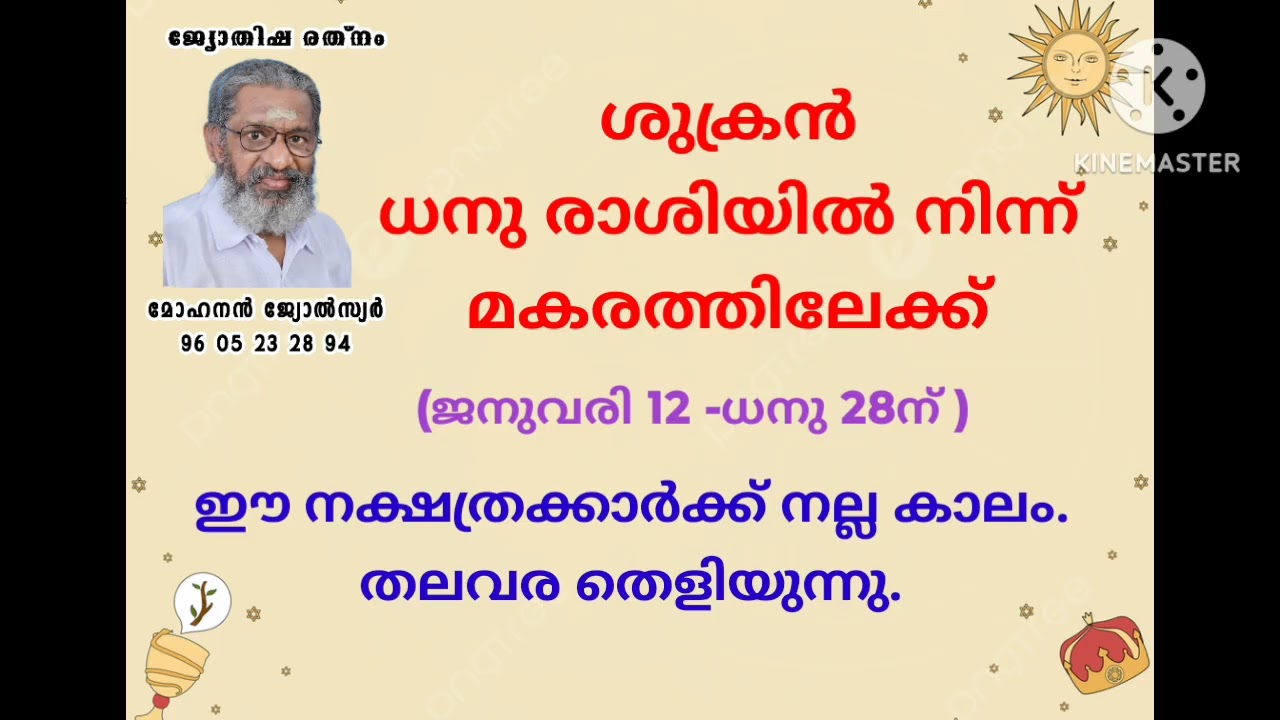 ജ്യോതിഷ രത്നം

മോഹനൻ ജ്യോൽസ്യർ
96 05 23 28 94

ശുക്രൻ
ധനു രാശിയിൽ നിന്ന്
മകരത്തിലേക്ക്

(ജനുവരി 12 -ധനു 28ന് )

ഈ നക്ഷത്രക്കാർക്ക് നല്ല കാലം.
തലവര തെളിയുന്നു.

KINEMASTER